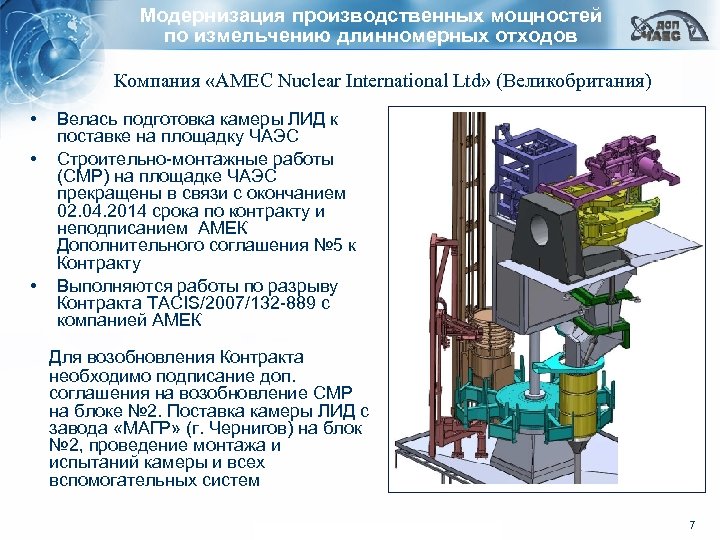 Модернизация производственных мощностей по измельчению длинномерных отходов

ДСП ЧАЭС

Компания «AMEC Nuclear International Ltd» (Великобритания)

• Велась подготовка камеры ЛИД к поставке на площадку ЧАЭС
• Строительно-монтажные работы (СМР) на площадке ЧАЭС прекращены в связи с окончанием 02.04.2014 срока по контракту и неподписанием АМЕК Дополнительного соглашения №5 к Контракту
• Выполняются работы по разрыву Контракта TACIS/2007/132-889 с компанией АМЕК

Для возобновления Контракта необходимо подписание доп. соглашения на возобновление СМР на блоке №2. Поставка камеры ЛИД с завода «МАГР» (г. Чернигов) на блок №2, проведение монтажа и испытаний камеры и всех вспомогательных систем

7